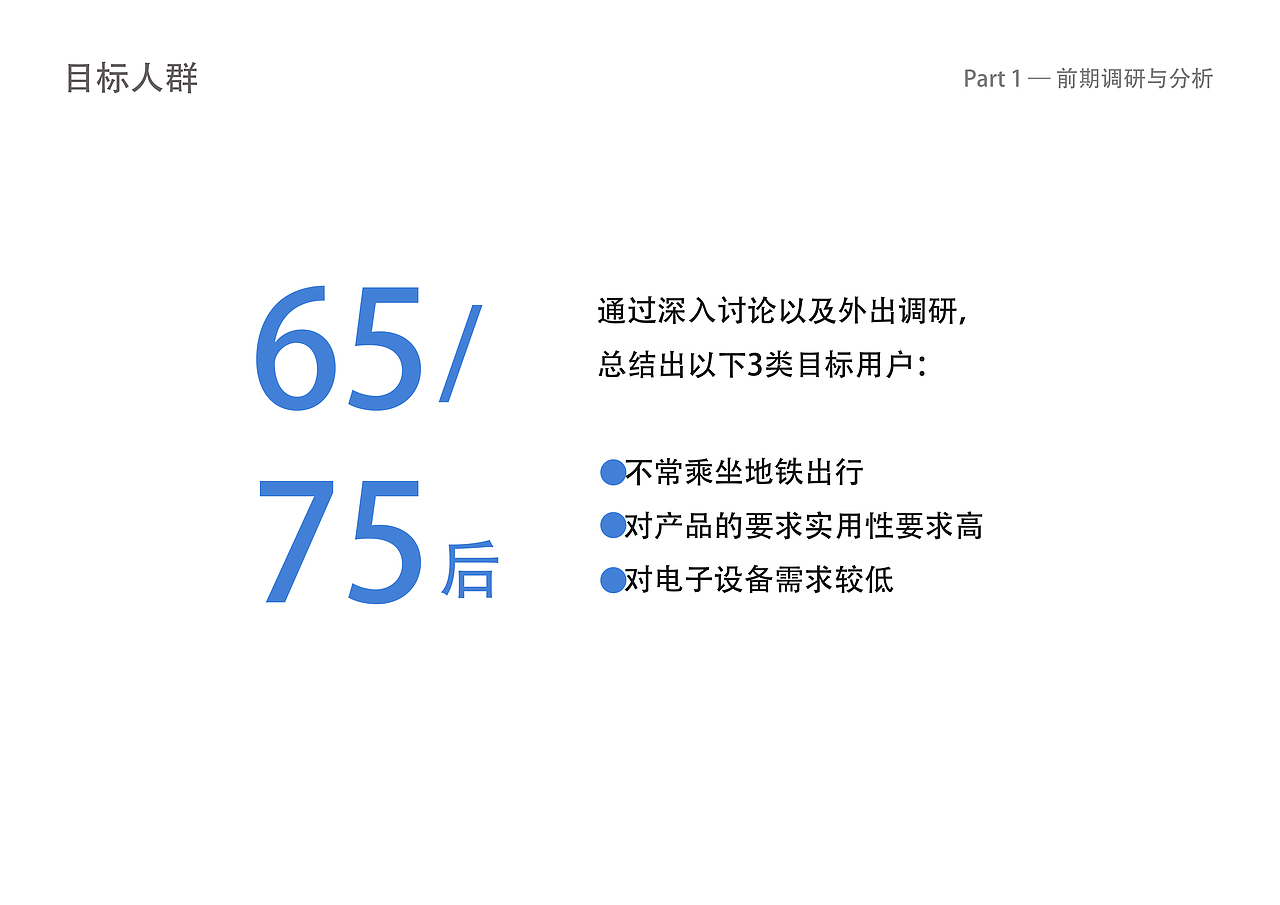 目标人群

Part 1 — 前期调研与分析

65/
75后

通过深入讨论以及外出调研，
总结出以下3类目标用户：

●不常乘坐地铁出行
●对产品的要求实用性要求高
●对电子设备需求较低